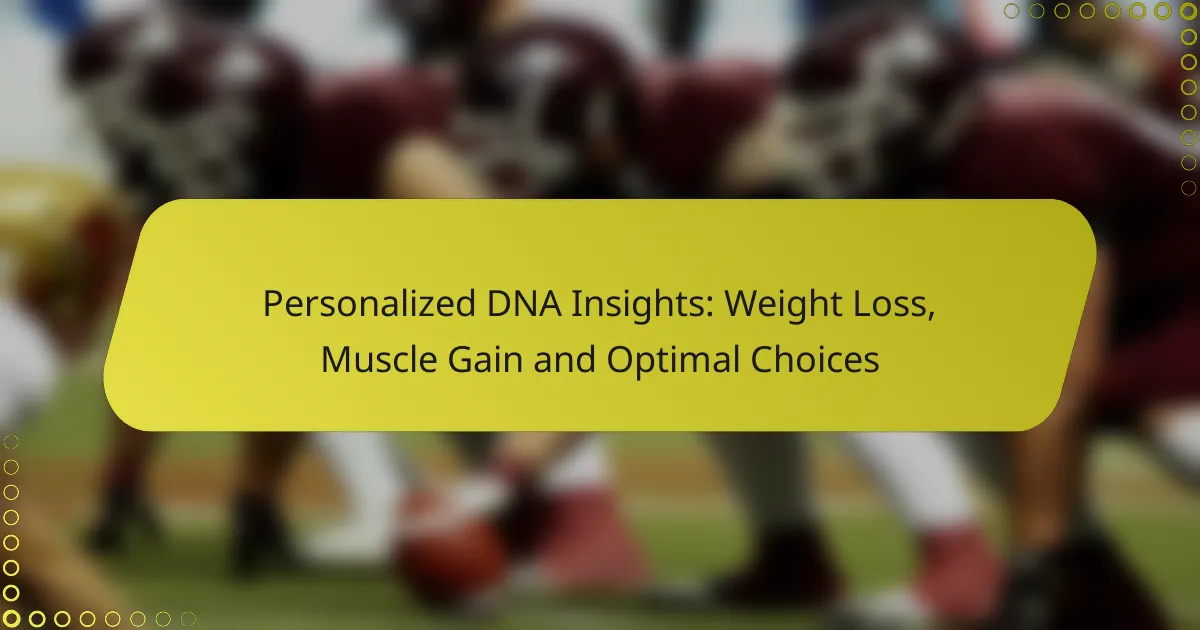 Personalized DNA Insights: Weight Loss, Muscle Gain and Optimal Choices